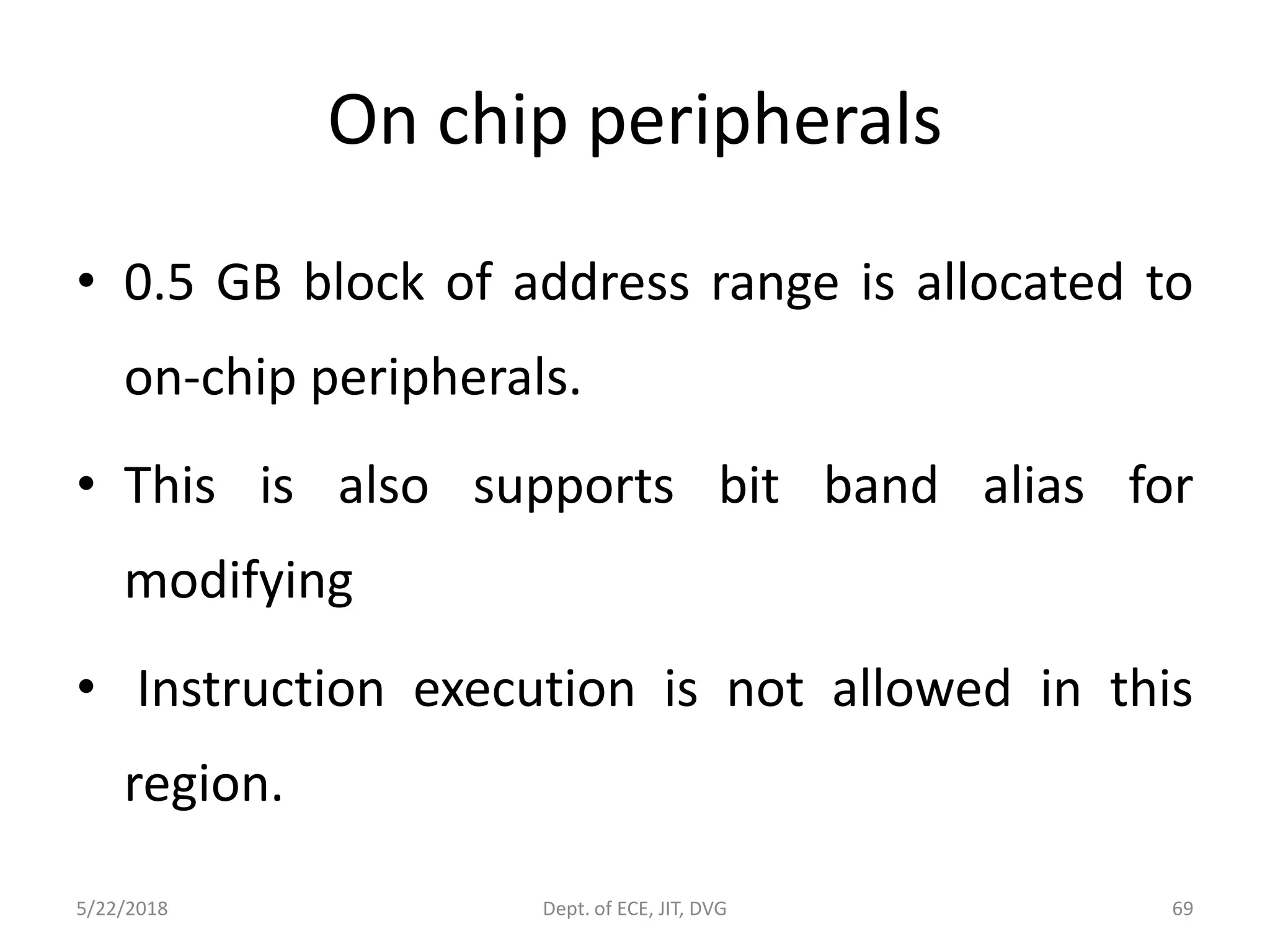 On chip peripherals

• 0.5 GB block of address range is allocated to on-chip peripherals.

• This is also supports bit band alias for modifying

• Instruction execution is not allowed in this region.

5/22/2018 Dept. of ECE, JIT, DVG 69